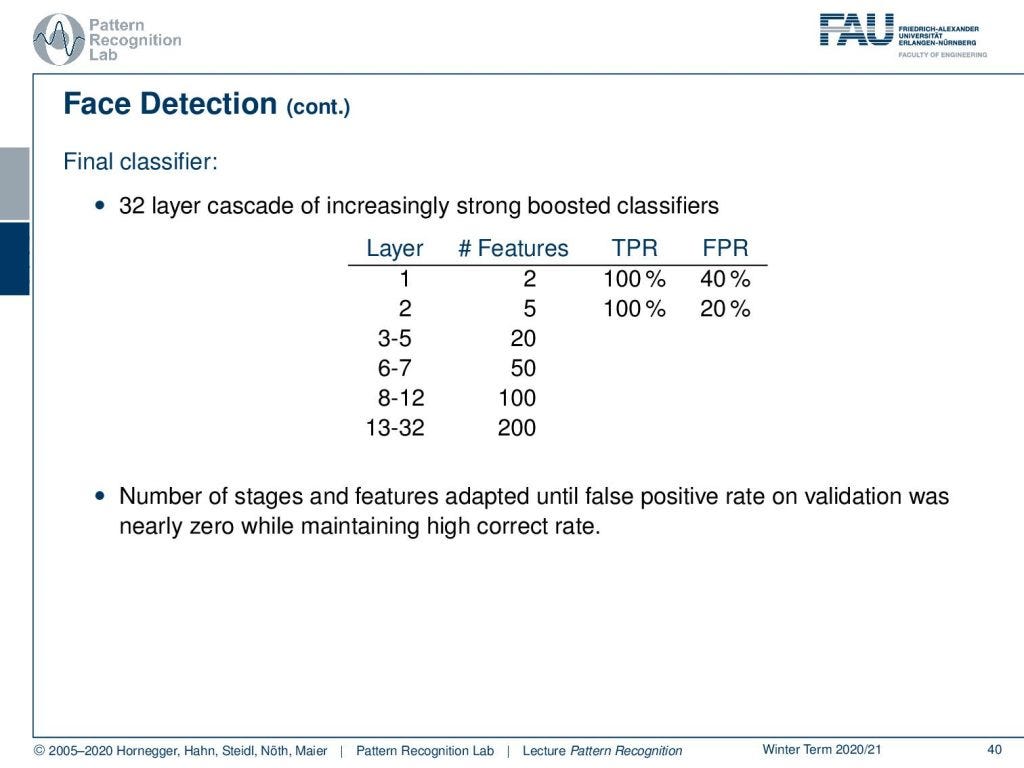 Pattern Recognition Lab

FAU FRIEDRICH-ALEXANDER UNIVERSITÄT ERLANGEN-NÜRNBERG FACULTY OF ENGINEERING

Face Detection (cont.)

Final classifier:

• 32 layer cascade of increasingly strong boosted classifiers

| Layer | # Features | TPR | FPR |
|---|---|---|---|
| 1 | 2 | 100 % | 40 % |
| 2 | 5 | 100 % | 20 % |
| 3-5 | 20 | | |
| 6-7 | 50 | | |
| 8-12 | 100 | | |
| 13-32 | 200 | | |

• Number of stages and features adapted until false positive rate on validation was nearly zero while maintaining high correct rate.

© 2005–2020 Hornegger, Hahn, Steidl, Nöth, Maier | Pattern Recognition Lab | Lecture Pattern Recognition Winter Term 2020/21 40